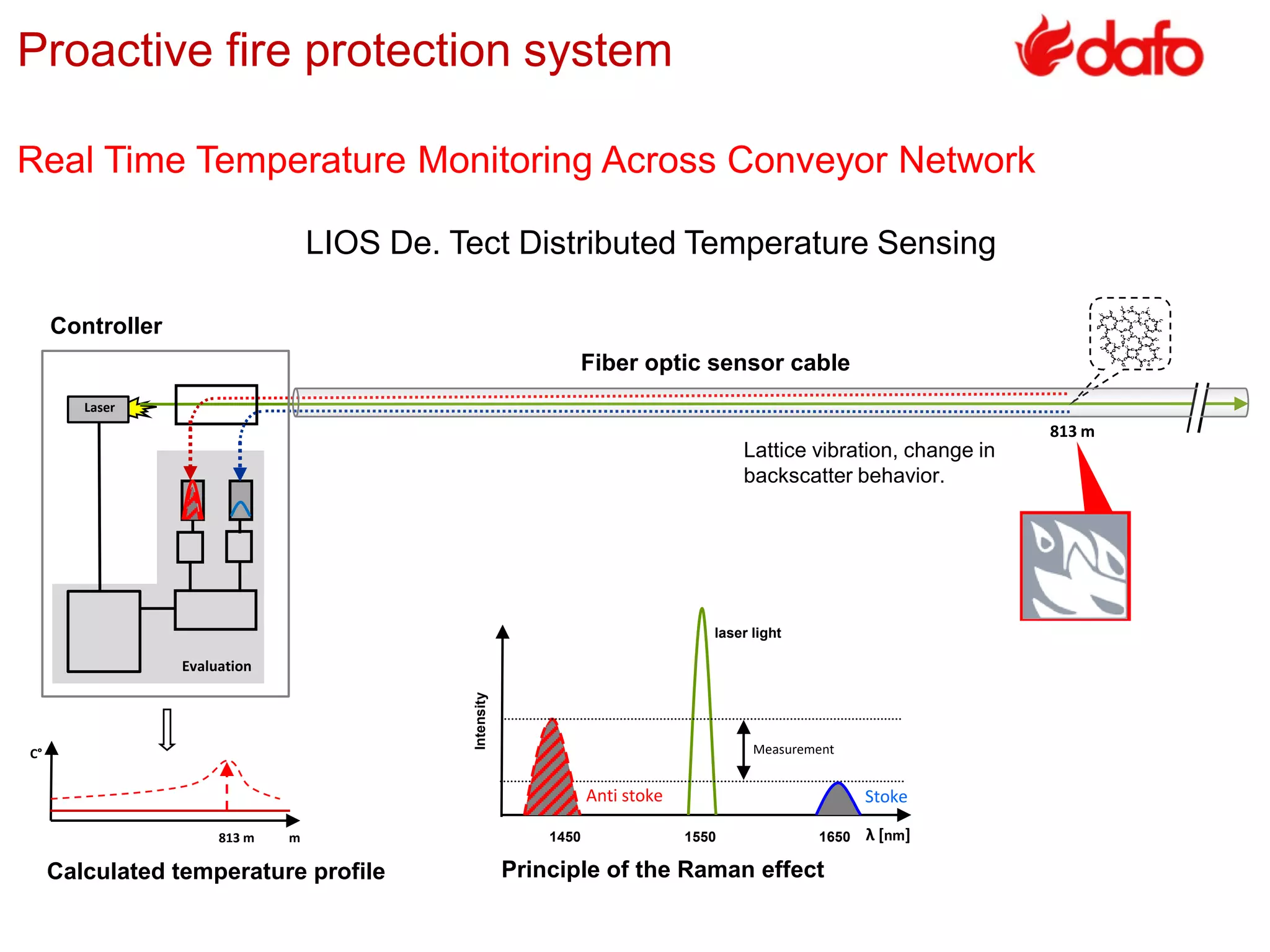 Proactive fire protection system

dafo

Real Time Temperature Monitoring Across Conveyor Network

LIOS De. Tect Distributed Temperature Sensing

Controller

Laser

Evaluation

Fiber optic sensor cable

813 m

Lattice vibration, change in backscatter behavior.

C°

813 m

m

Calculated temperature profile

Intensity

laser light

Measurement

Anti stoke

Stoke

1450

1550

1650

λ [nm]

Principle of the Raman effect